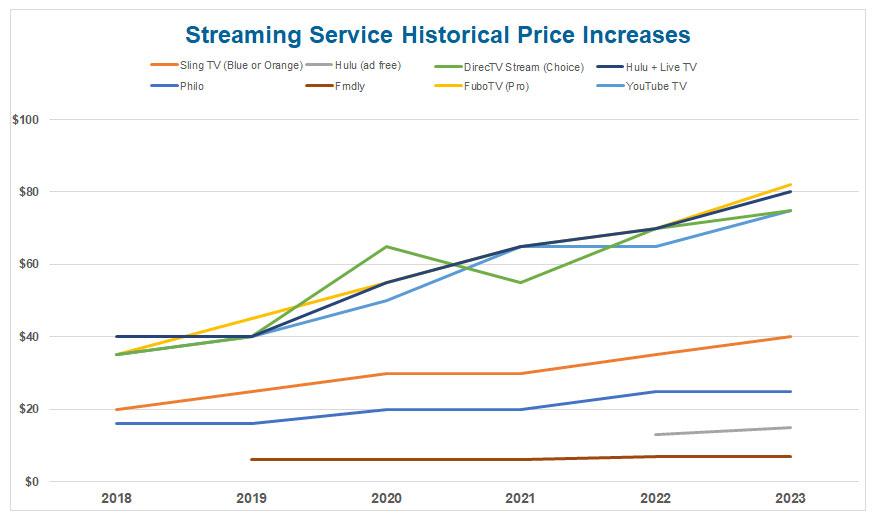 Streaming Service Historical Price Increases

Sling TV (Blue or Orange)
Hulu (ad free)
DirecTV Stream (Choice)
Hulu + Live TV
Philo
Frndly
FuboTV (Pro)
YouTube TV

$100
$80
$60
$40
$20
$0

2018
2019
2020
2021
2022
2023